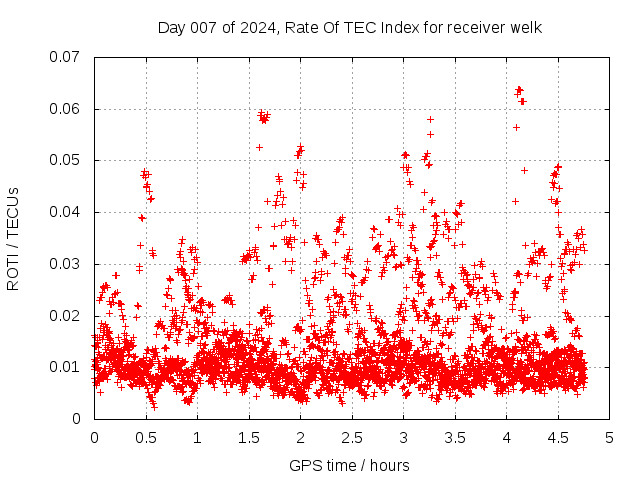 Day 007 of 2024, Rate Of TEC Index for receiver welk

ROTI / TECUs

0.07
0.06
0.05
0.04
0.03
0.02
0.01
0

0
0.5
1
1.5
2
2.5
3
3.5
4
4.5
5

GPS time / hours